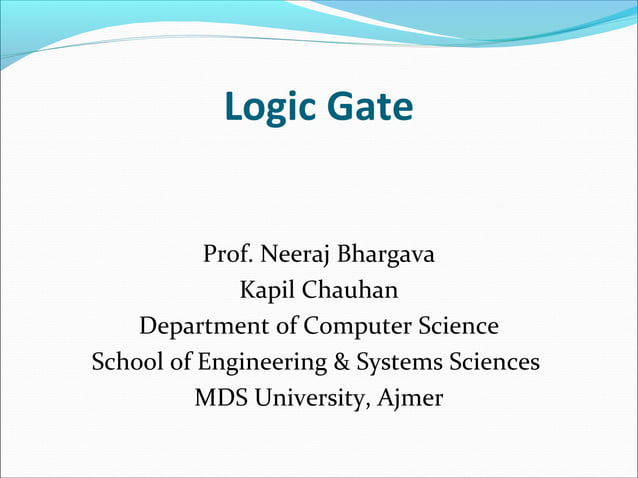 Logic Gate

Prof. Neeraj Bhargava
Kapil Chauhan
Department of Computer Science
School of Engineering & Systems Sciences
MDS University, Ajmer